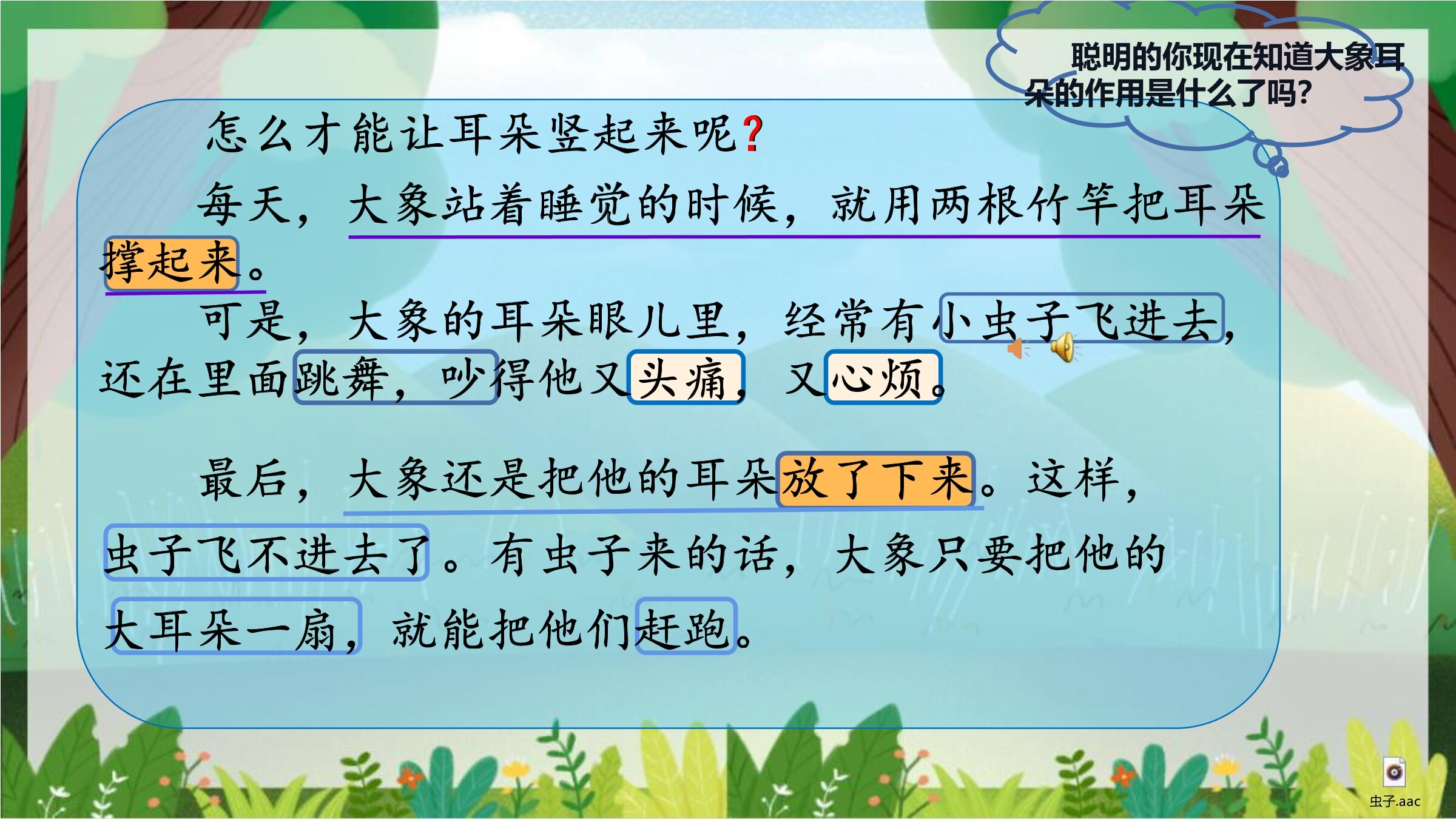 聪明的你现在知道大象耳朵的作用是什么了吗?

怎么才能让耳朵竖起来呢?

每天，大象站着睡觉的时候，就用两根竹竿把耳朵撑起来。

可是，大象的耳朵眼儿里，经常有小虫子飞进去，还在里面跳舞，吵得他又头痛，又心烦。

最后，大象还是把他的耳朵放了下来。这样，虫子飞不进去了。有虫子来的话，大象只要把他的大耳朵一扇，就能把他们赶跑。

虫子.aac